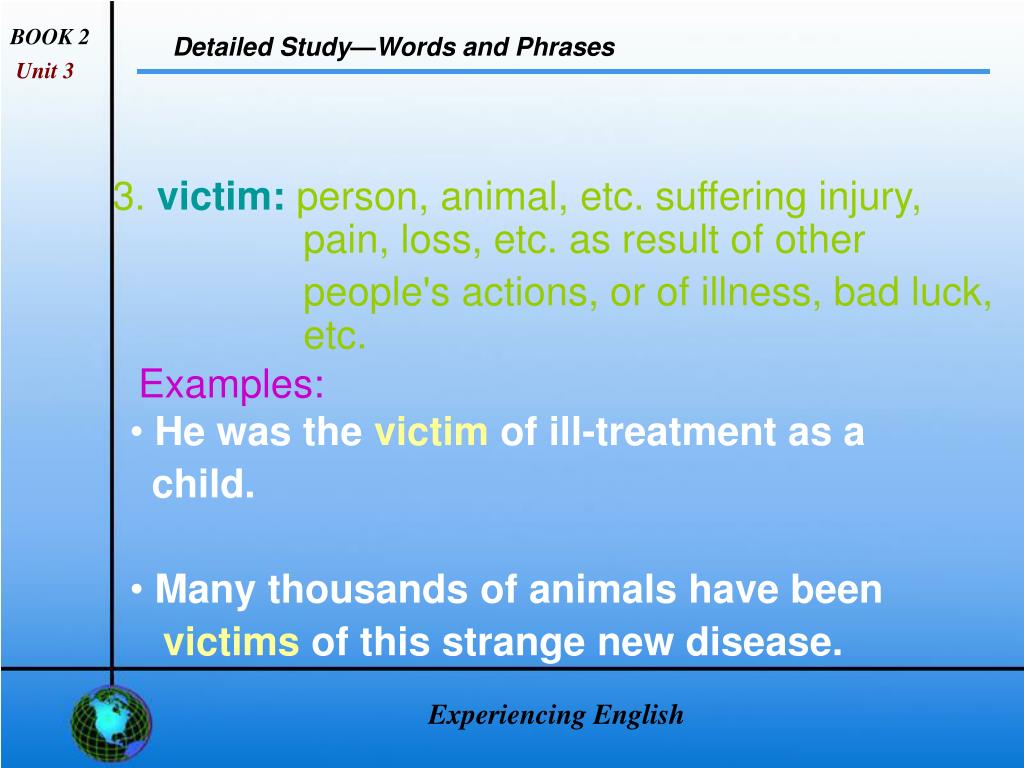 BOOK 2
Unit 3

Detailed Study—Words and Phrases

3. victim: person, animal, etc. suffering injury, pain, loss, etc. as result of other people's actions, or of illness, bad luck, etc.

Examples:

• He was the victim of ill-treatment as a child.

• Many thousands of animals have been victims of this strange new disease.

Experiencing English